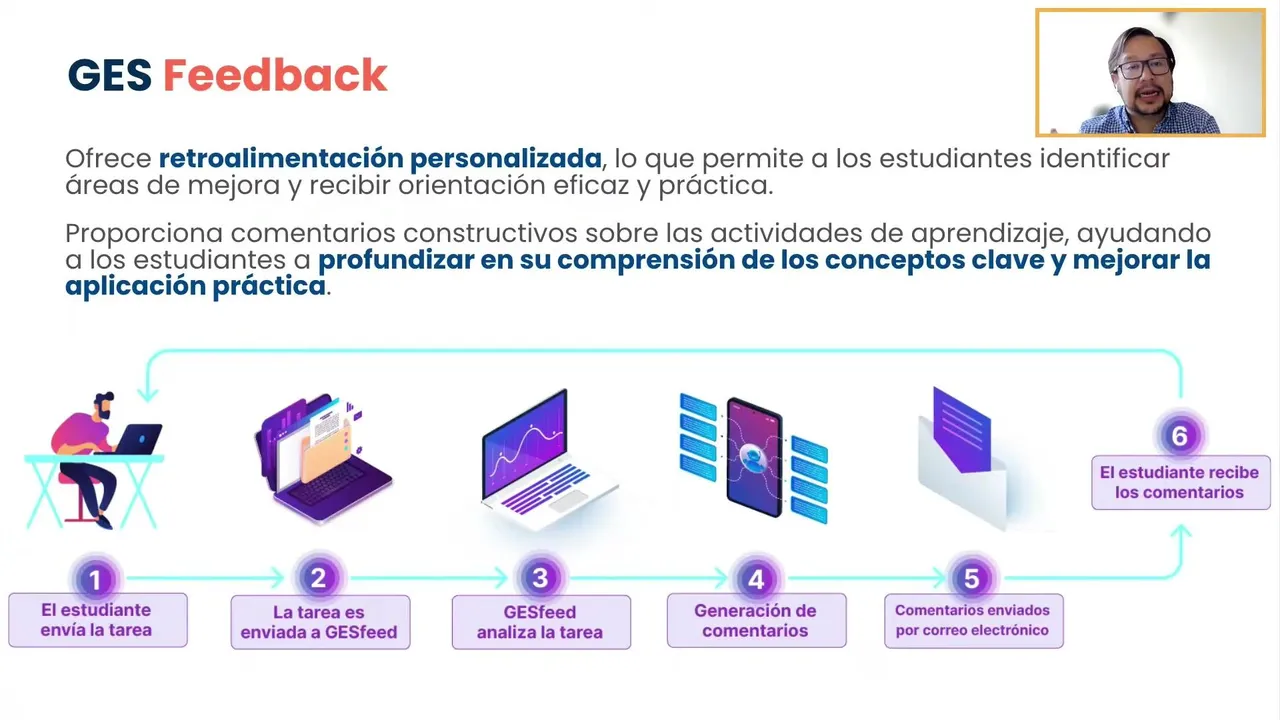 GES Feedback

Ofrece retroalimentación personalizada, lo que permite a los estudiantes identificar áreas de mejora y recibir orientación eficaz y práctica.

Proporciona comentarios constructivos sobre las actividades de aprendizaje, ayudando a los estudiantes a profundizar en su comprensión de los conceptos clave y mejorar la aplicación práctica.

1
El estudiante envía la tarea

2
La tarea es enviada a GESfeed

3
GESfeed analiza la tarea

4
Generación de comentarios

5
Comentarios enviados por correo electrónico

6
El estudiante recibe los comentarios